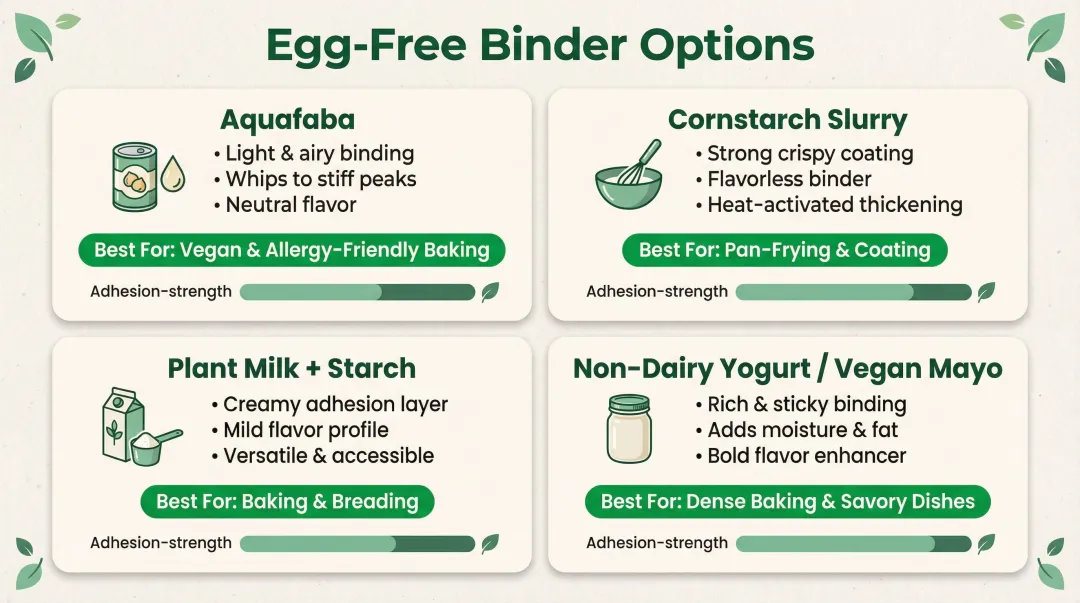 Egg-Free Binder Options

Aquafaba
• Light & airy binding
• Whips to stiff peaks
• Neutral flavor
Best For: Vegan & Allergy-Friendly Baking
Adhesion-strength

Cornstarch Slurry
• Strong crispy coating
• Flavorless binder
• Heat-activated thickening
Best For: Pan-Frying & Coating
Adhesion-strength

Plant Milk + Starch
• Creamy adhesion layer
• Mild flavor profile
• Versatile & accessible
Best For: Baking & Breading
Adhesion-strength

Non-Dairy Yogurt / Vegan Mayo
• Rich & sticky binding
• Adds moisture & fat
• Bold flavor enhancer
Best For: Dense Baking & Savory Dishes
Adhesion-strength